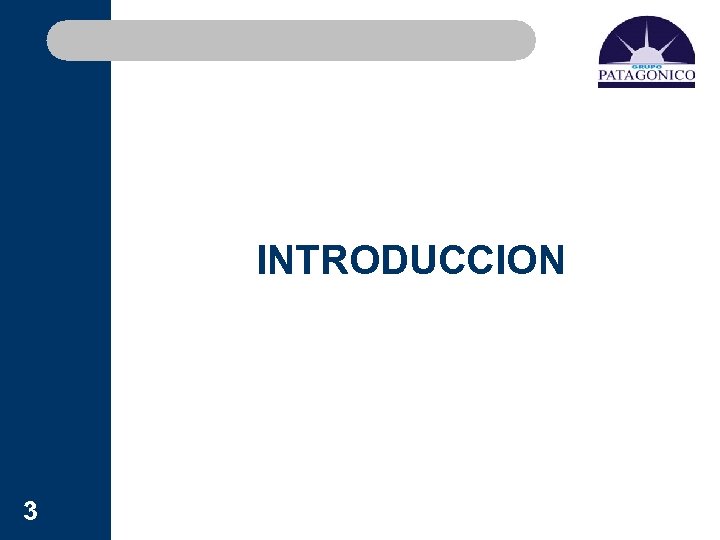 GRUPO
PATAGONICO

INTRODUCCION

3